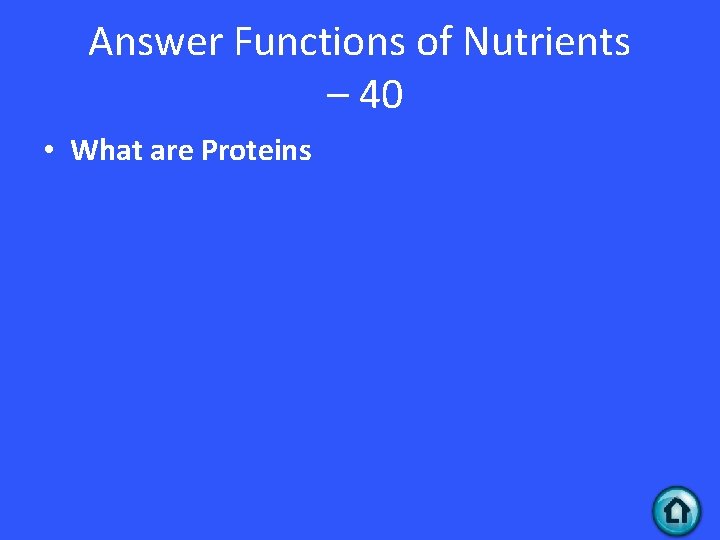 Answer Functions of Nutrients – 40

• What are Proteins